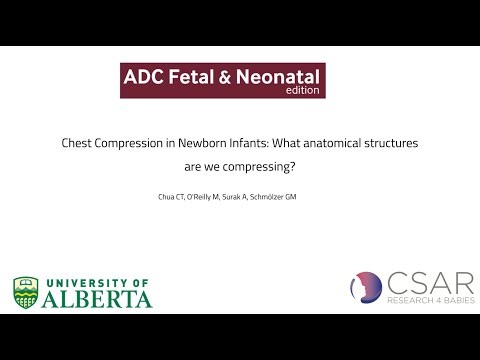 ADC Fetal & Neonatal
edition

Chest Compression in Newborn Infants: What anatomical structures are we compressing?

Chua CT, O'Reilly M, Surak A, Schmölzer GM

UNIVERSITY OF
ALBERTA

CSAR
RESEARCH 4 BABIES